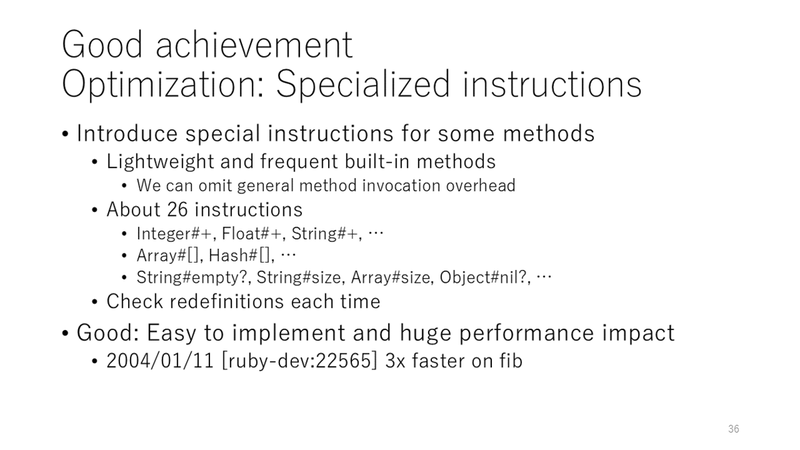 Good achievement
Optimization: Specialized instructions

• Introduce special instructions for some methods
  • Lightweight and frequent built-in methods
    • We can omit general method invocation overhead
  • About 26 instructions
    • Integer#+, Float#+, String#+, …
    • Array#[], Hash#[], …
    • String#empty?, String#size, Array#size, Object#nil?, …
  • Check redefinitions each time
• Good: Easy to implement and huge performance impact
  • 2004/01/11 [ruby-dev:22565] 3x faster on fib

36